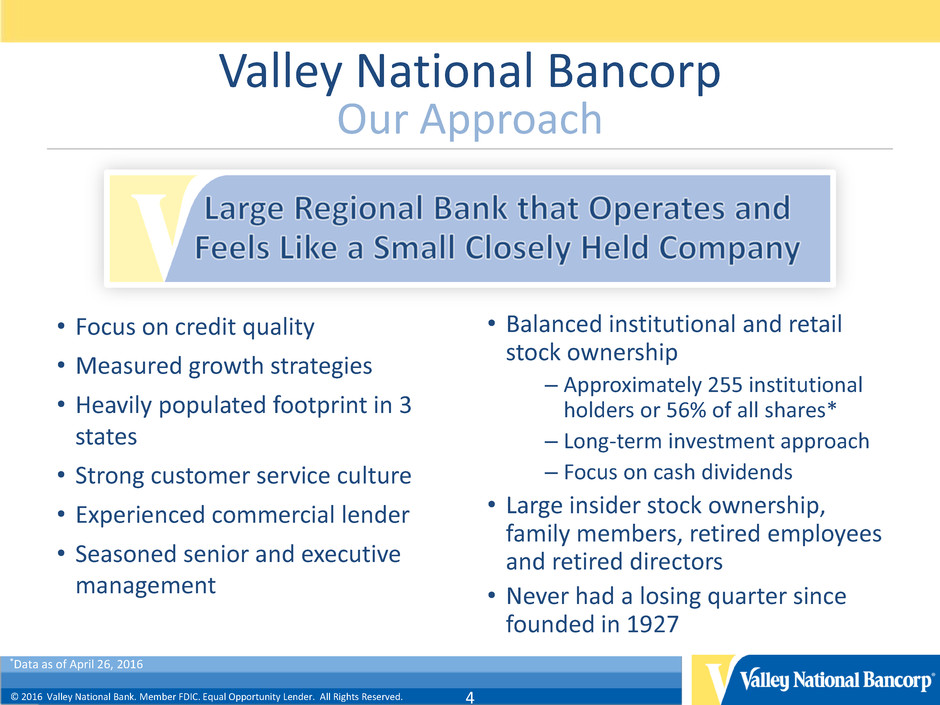 Valley National Bancorp
Our Approach

Large Regional Bank that Operates and Feels Like a Small Closely Held Company

• Focus on credit quality
• Measured growth strategies
• Heavily populated footprint in 3 states
• Strong customer service culture
• Experienced commercial lender
• Seasoned senior and executive management

• Balanced institutional and retail stock ownership
– Approximately 255 institutional holders or 56% of all shares*
– Long-term investment approach
– Focus on cash dividends
• Large insider stock ownership, family members, retired employees and retired directors
• Never had a losing quarter since founded in 1927

*Data as of April 26, 2016

© 2016 Valley National Bank. Member FDIC. Equal Opportunity Lender. All Rights Reserved. 4

Valley National Bancorp®